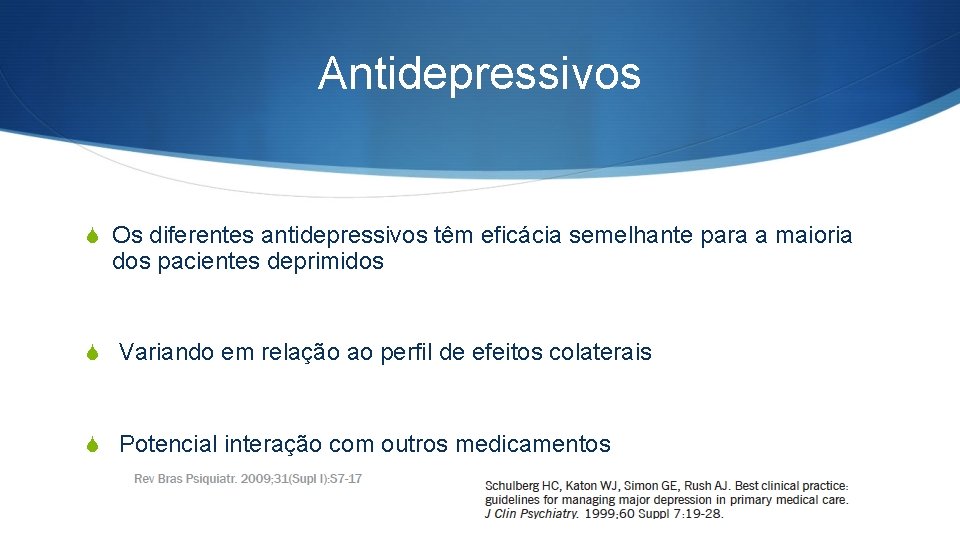 Antidepressivos

Os diferentes antidepressivos têm eficácia semelhante para a maioria dos pacientes deprimidos

Variando em relação ao perfil de efeitos colaterais

Potencial interação com outros medicamentos

Rev Bras Psiquiatr. 2009;31(Supl I):S7-17

Schulberg HC, Katon WJ, Simon GE, Rush AJ. Best clinical practice: guidelines for managing major depression in primary medical care. J Clin Psychiatry. 1999;60 Suppl 7:19-28.